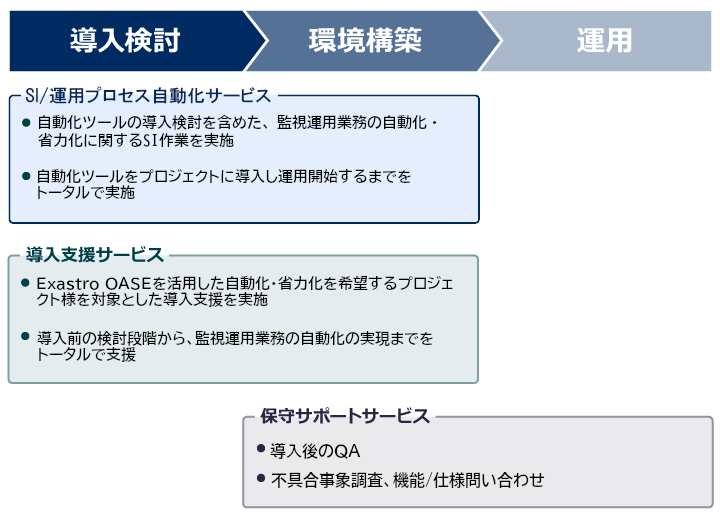 導入検討

環境構築

運用

SI/運用プロセス自動化サービス

● 自動化ツールの導入検討を含めた、監視運用業務の自動化・省力化に関するSI作業を実施

● 自動化ツールをプロジェクトに導入し運用開始するまでをトータルで実施

導入支援サービス

● Exastro OASEを活用した自動化・省力化を希望するプロジェクト様を対象とした導入支援を実施

● 導入前の検討段階から、監視運用業務の自動化の実現までをトータルで支援

保守サポートサービス

● 導入後のQA

● 不具合事象調査、機能/仕様問い合わせ